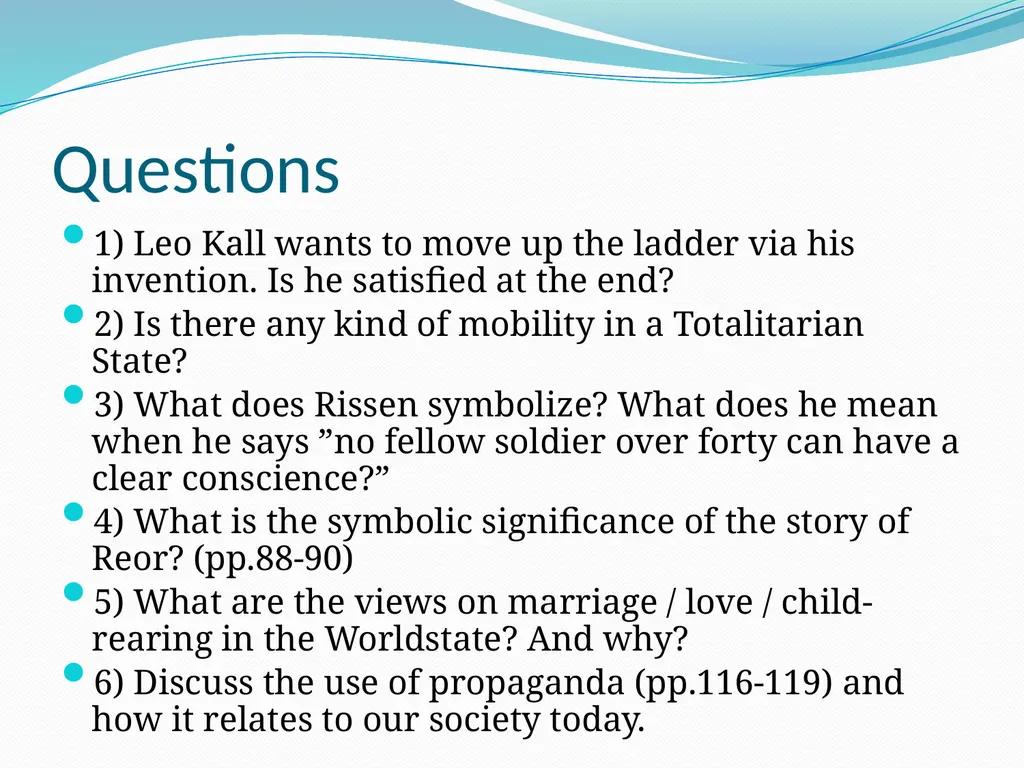 Questions

1) Leo Kall wants to move up the ladder via his invention. Is he satisfied at the end?

2) Is there any kind of mobility in a Totalitarian State?

3) What does Rissen symbolize? What does he mean when he says ”no fellow soldier over forty can have a clear conscience?”

4) What is the symbolic significance of the story of Reor? (pp.88-90)

5) What are the views on marriage / love / child-rearing in the Worldstate? And why?

6) Discuss the use of propaganda (pp.116-119) and how it relates to our society today.